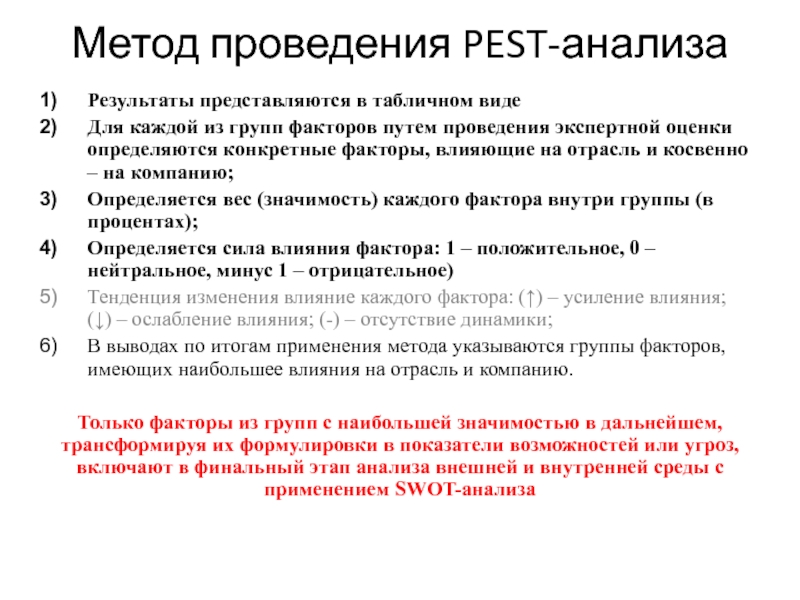 Метод проведения PEST-анализа

1) Результаты представляются в табличном виде
2) Для каждой из групп факторов путем проведения экспертной оценки определяются конкретные факторы, влияющие на отрасль и косвенно – на компанию;
3) Определяется вес (значимость) каждого фактора внутри группы (в процентах);
4) Определяется сила влияния фактора: 1 – положительное, 0 – нейтральное, минус 1 – отрицательное)
5) Тенденция изменения влияние каждого фактора: (↑) – усиление влияния; (↓) – ослабление влияния; (-) – отсутствие динамики;
6) В выводах по итогам применения метода указываются группы факторов, имеющих наибольшее влияния на отрасль и компанию.

Только факторы из групп с наибольшей значимостью в дальнейшем, трансформируя их формулировки в показатели возможностей или угроз, включают в финальный этап анализа внешней и внутренней среды с применением SWOT-анализа